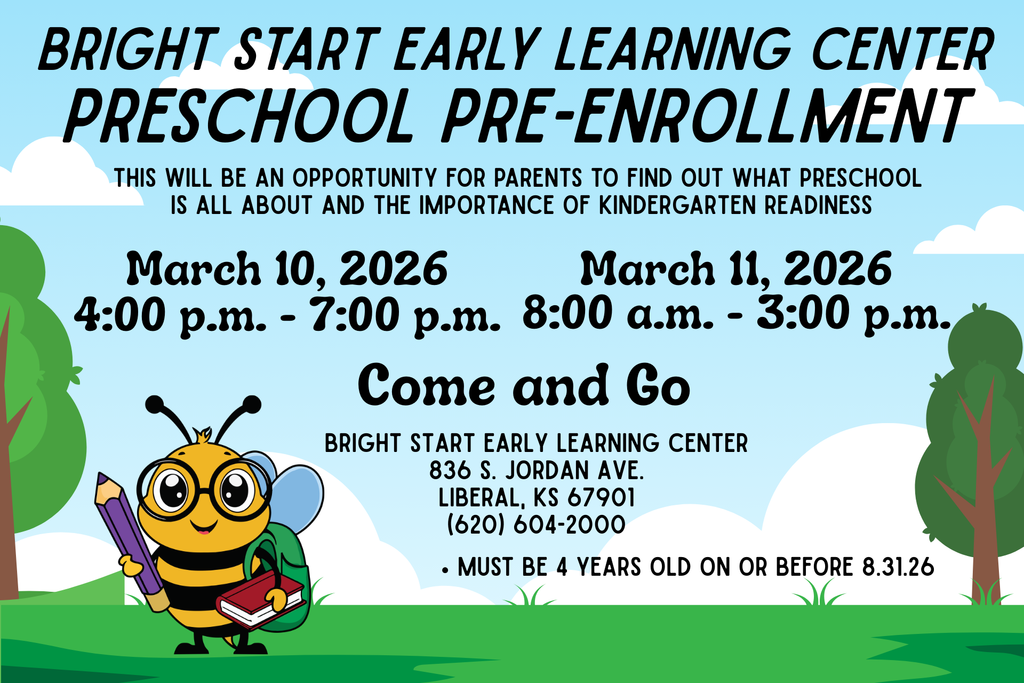 BRIGHT START EARLY LEARNING CENTER
PRESCHOOL PRE-ENROLLMENT

THIS WILL BE AN OPPORTUNITY FOR PARENTS TO FIND OUT WHAT PRESCHOOL IS ALL ABOUT AND THE IMPORTANCE OF KINDERGARTEN READINESS

March 10, 2026
4:00 p.m. - 7:00 p.m.

March 11, 2026
8:00 a.m. - 3:00 p.m.

Come and Go

BRIGHT START EARLY LEARNING CENTER
836 S. JORDAN AVE.
LIBERAL, KS 67901
(620) 604-2000

• MUST BE 4 YEARS OLD ON OR BEFORE 8.31.26